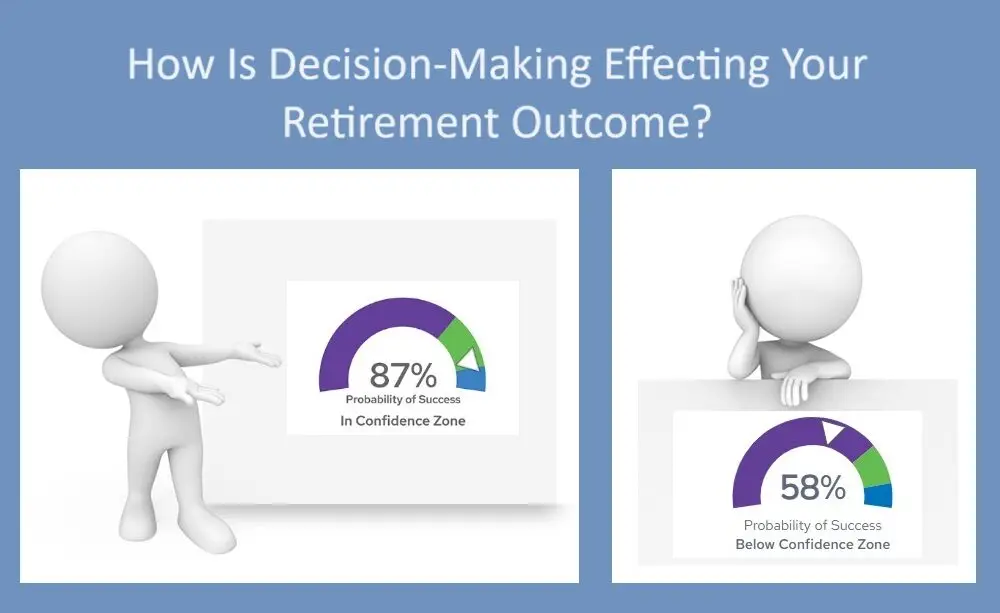 How Is Decision-Making Effecting Your Retirement Outcome?

87%
Probability of Success
In Confidence Zone

58%
Probability of Success
Below Confidence Zone